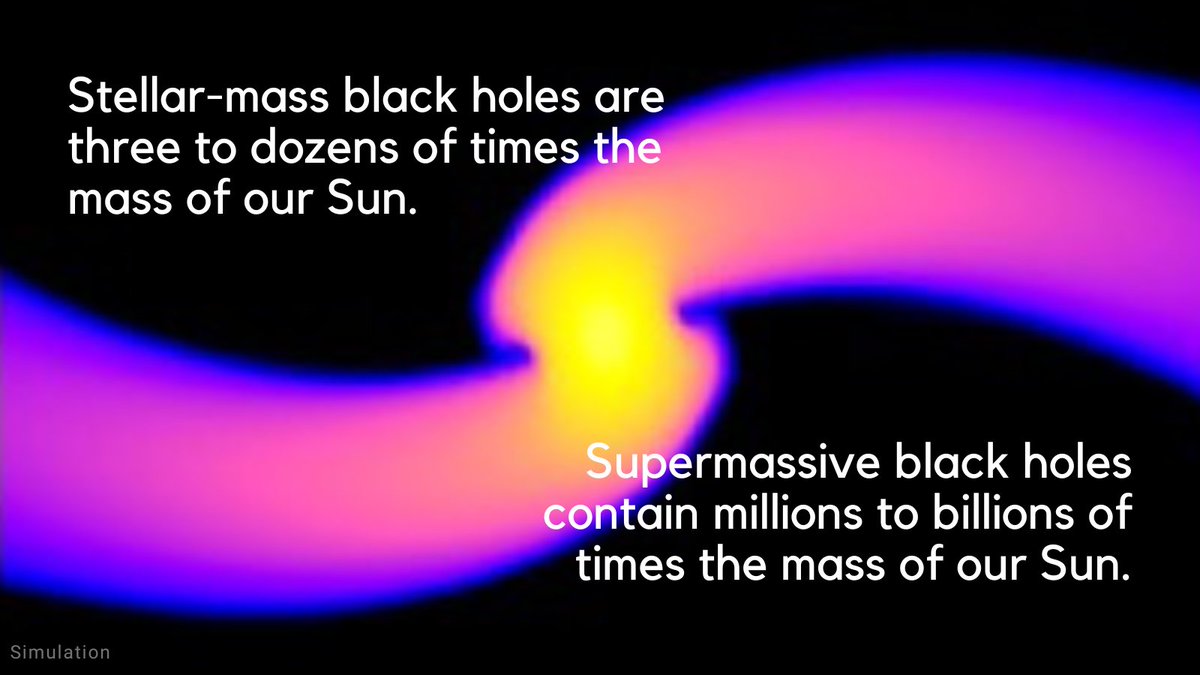 Stellar-mass black holes are three to dozens of times the mass of our Sun.

Supermassive black holes contain millions to billions of times the mass of our Sun.

Simulation